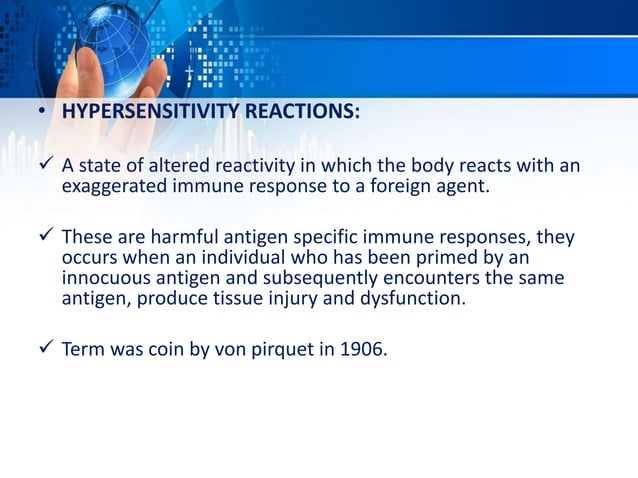 • HYPERSENSITIVITY REACTIONS:

✓ A state of altered reactivity in which the body reacts with an exaggerated immune response to a foreign agent.

✓ These are harmful antigen specific immune responses, they occurs when an individual who has been primed by an innocuous antigen and subsequently encounters the same antigen, produce tissue injury and dysfunction.

✓ Term was coin by von pirquet in 1906.